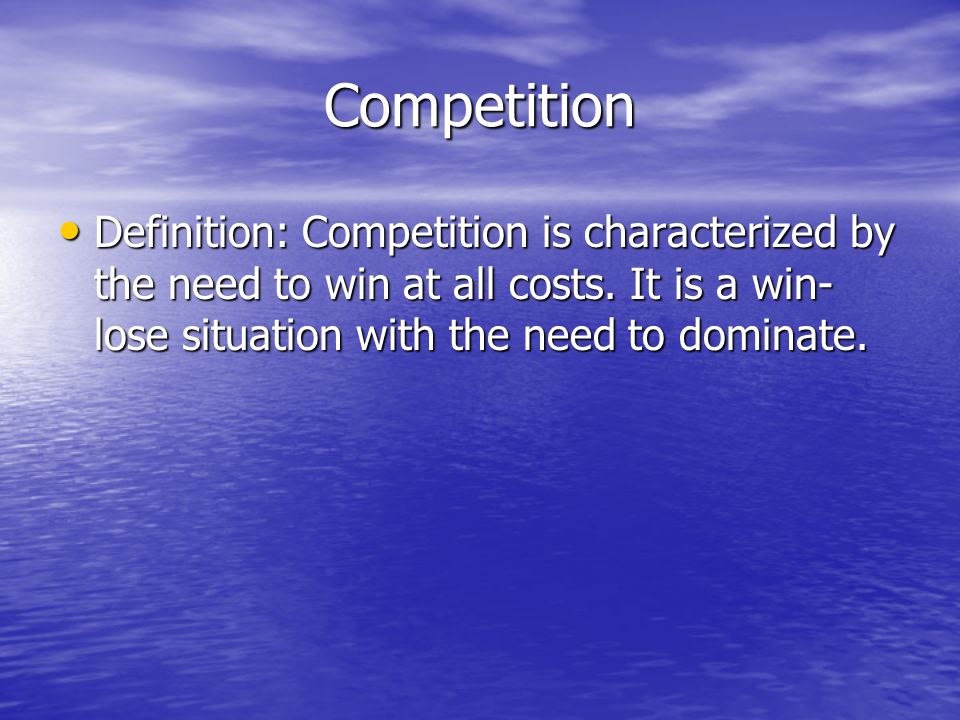 Competition

• Definition: Competition is characterized by the need to win at all costs. It is a win-lose situation with the need to dominate.